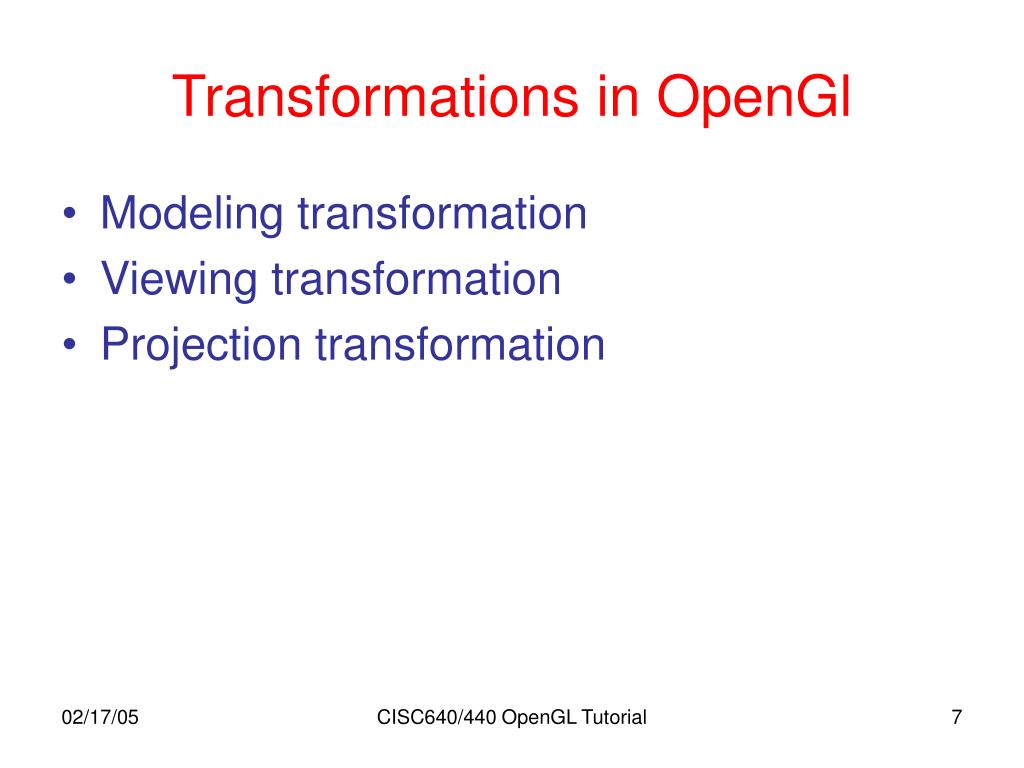 Transformations in OpenGl

• Modeling transformation
• Viewing transformation
• Projection transformation

02/17/05

CISC640/440 OpenGL Tutorial

7